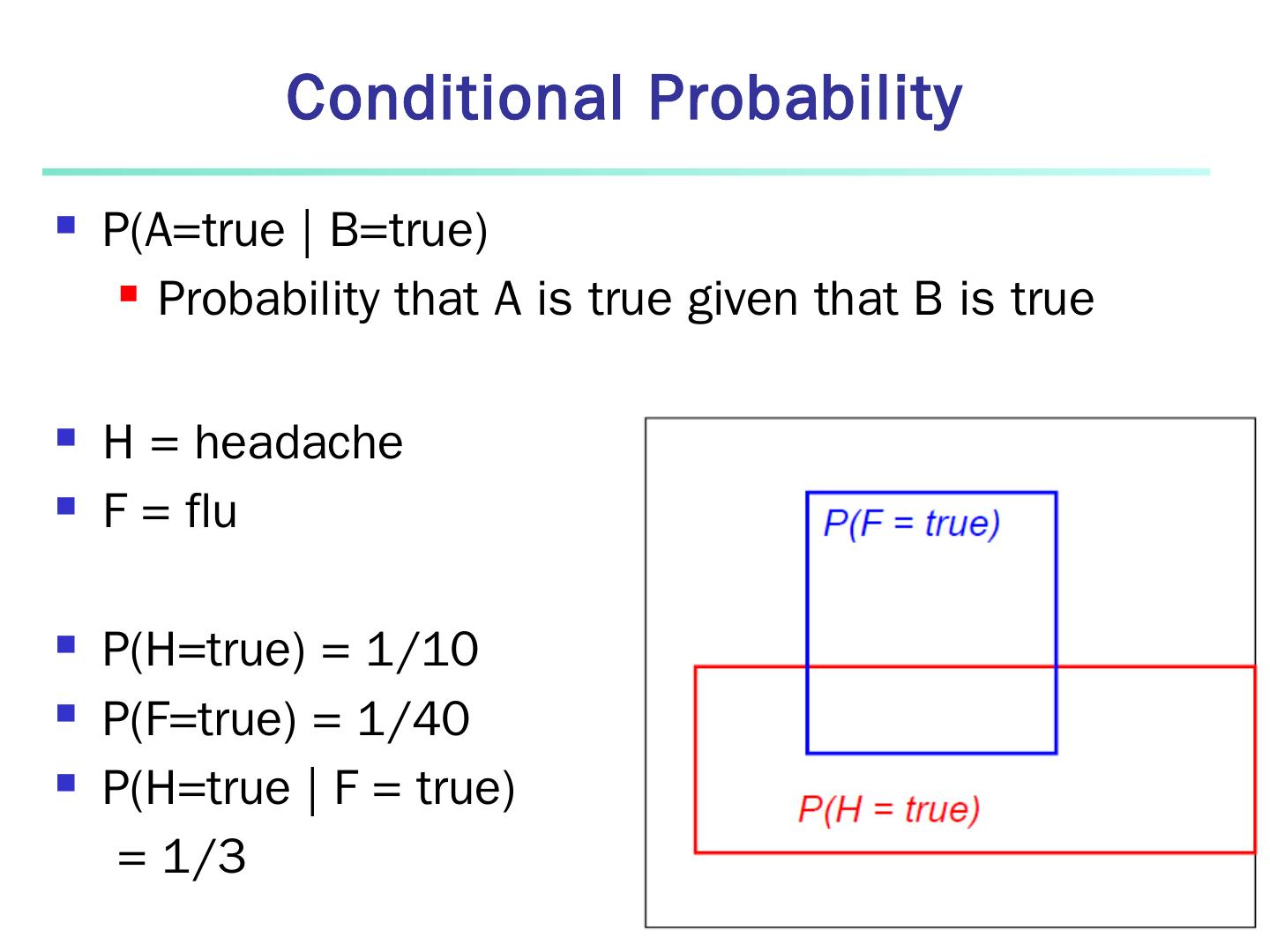 Conditional Probability

P(A=true | B=true)

Probability that A is true given that B is true

H = headache

F = flu

P(H=true) = 1/10

P(F=true) = 1/40

P(H=true | F = true) = 1/3

P(F = true)

P(H = true)